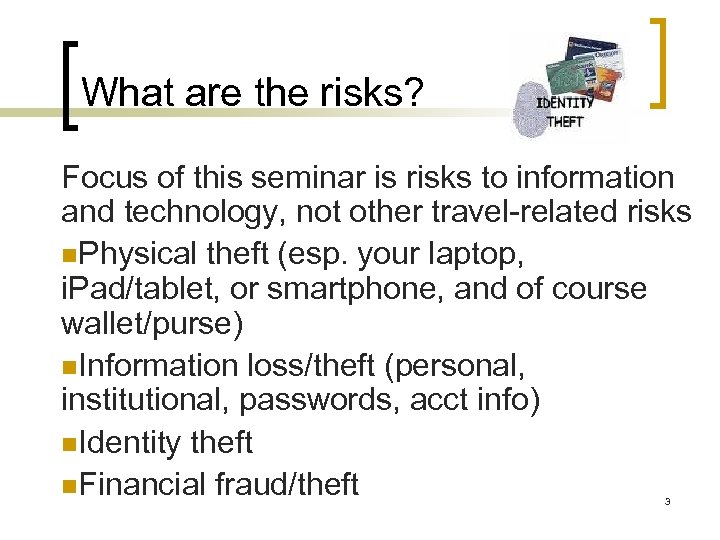 What are the risks?

IDENTITY THEFT

Focus of this seminar is risks to information and technology, not other travel-related risks

Physical theft (esp. your laptop, iPad/tablet, or smartphone, and of course wallet/purse)

Information loss/theft (personal, institutional, passwords, acct info)

Identity theft

Financial fraud/theft

3